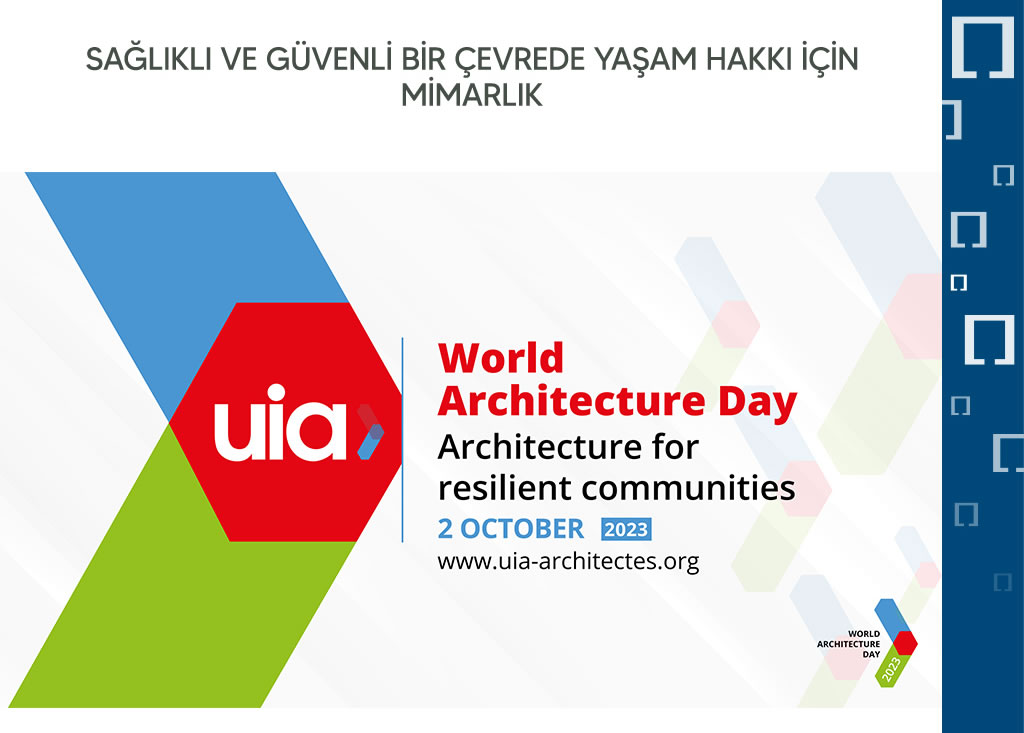 SAĞLIKLI VE GÜVENLİ BİR ÇEVREDE YAŞAM HAKKI İÇİN MİMARLIK

uia

World Architecture Day
Architecture for resilient communities
2 OCTOBER 2023
www.uia-architectes.org

WORLD ARCHITECTURE DAY 2023